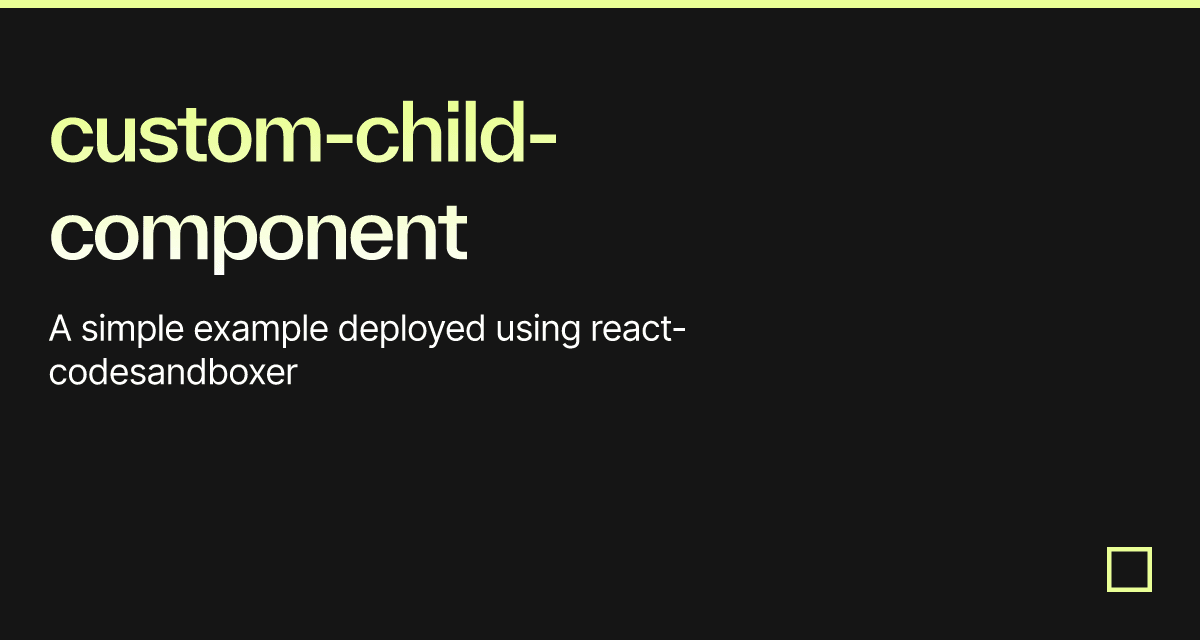 custom-child-component

A simple example deployed using react-codesandboxer